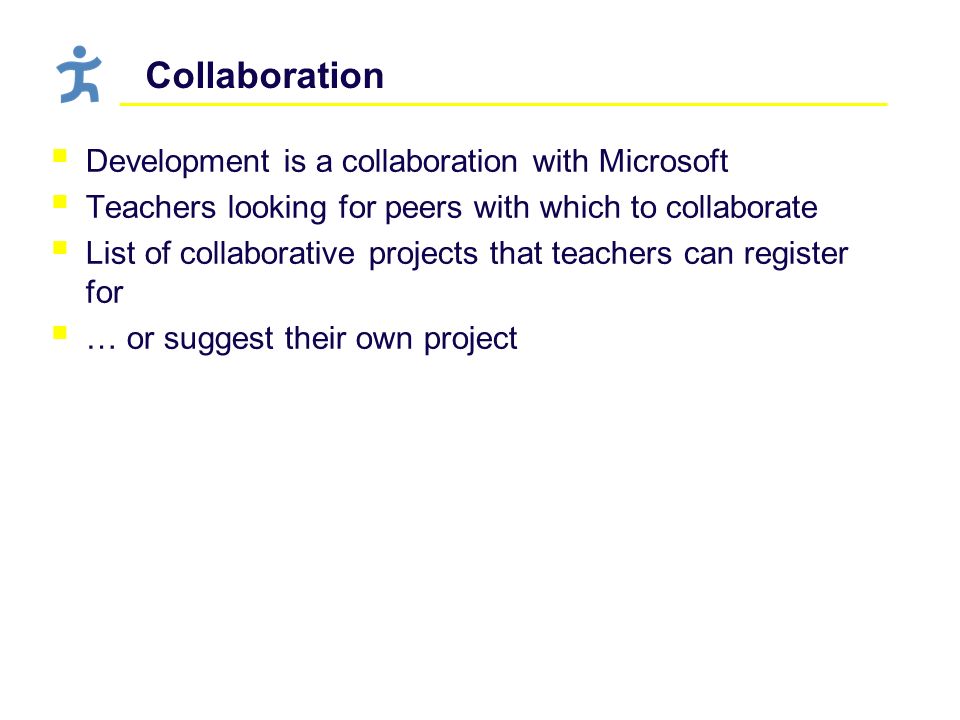 Collaboration

- Development is a collaboration with Microsoft
- Teachers looking for peers with which to collaborate
- List of collaborative projects that teachers can register for
- … or suggest their own project